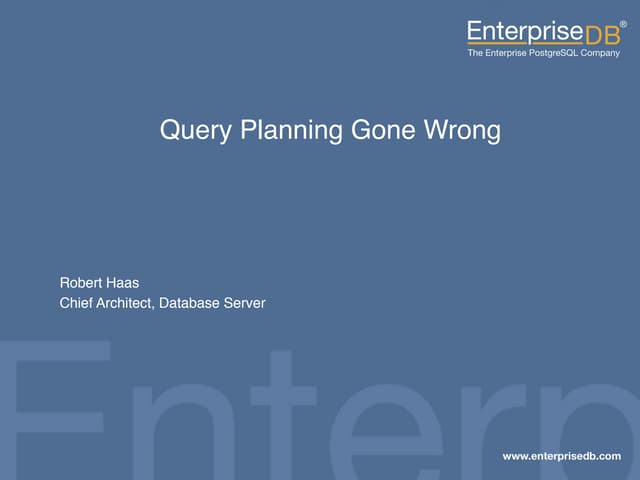 EnterpriseDB®
The Enterprise PostgreSQL Company

Query Planning Gone Wrong

Robert Haas
Chief Architect, Database Server

Enterp

www.enterprisedb.com